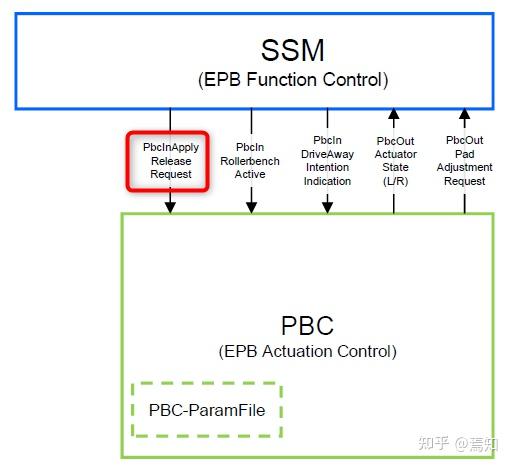 SSM
(EPB Function Control)

PbcInApply Release Request

PbcIn Rollerbench Active

PbcIn DriveAway Intention Indication

PbcOut Actuator State (L/R)

PbcOut Pad Adjustment Request

PBC
(EPB Actuation Control)

PBC-ParamFile

知乎 @焉知